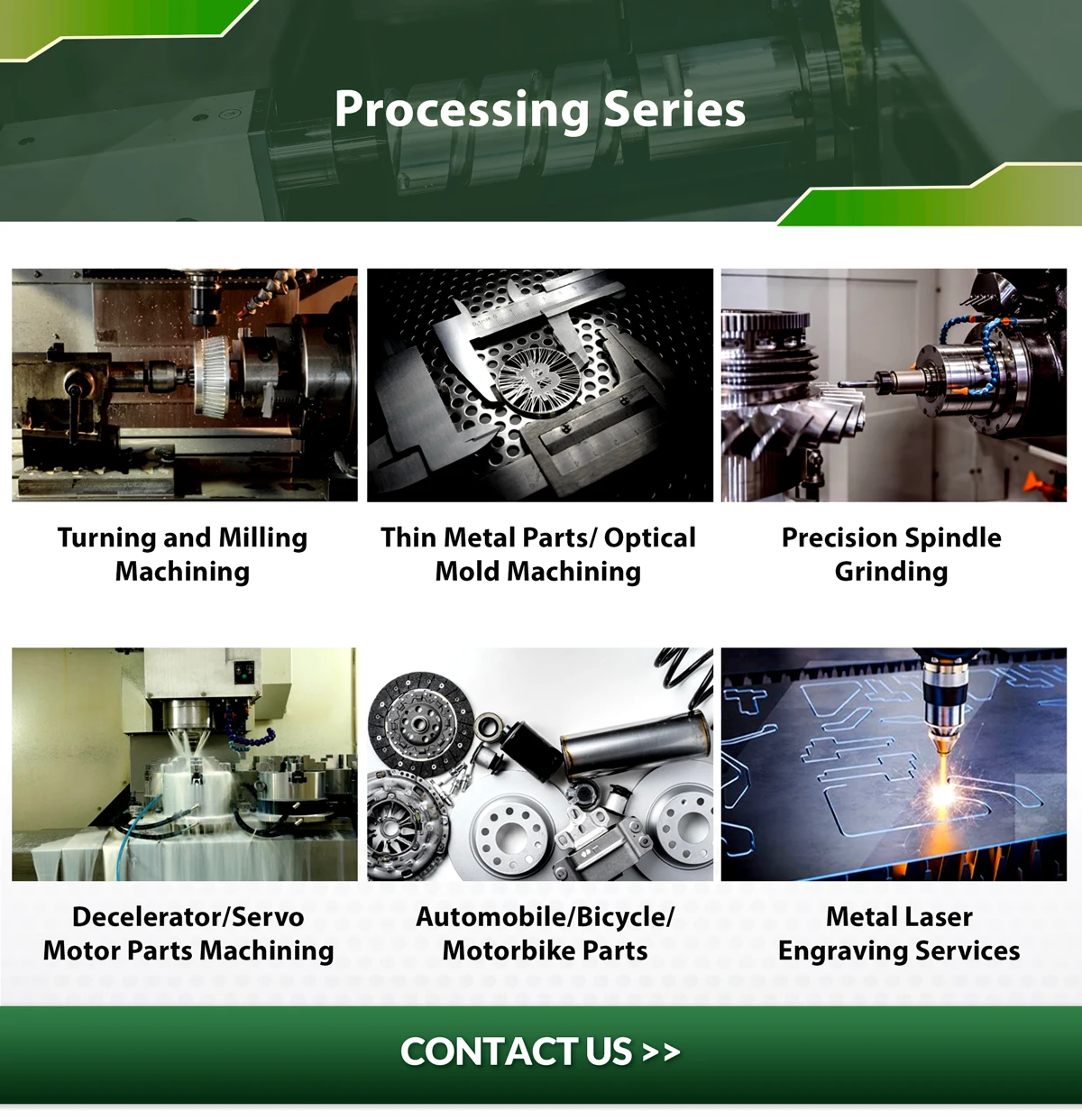 Processing Series

Turning and Milling Machining

Thin Metal Parts/ Optical Mold Machining

Precision Spindle Grinding

Decelerator/Servo Motor Parts Machining

Automobile/Bicycle/ Motorbike Parts

Metal Laser Engraving Services

CONTACT US >>